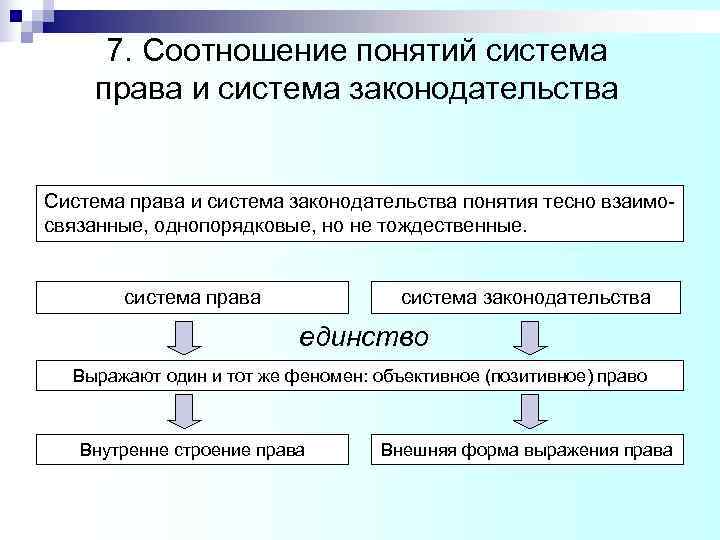 7. Соотношение понятий система права и система законодательства

Система права и система законодательства понятия тесно взаимосвязанные, однопорядковые, но не тождественные.

система права

система законодательства

единство

Выражают один и тот же феномен: объективное (позитивное) право

Внутренне строение права

Внешняя форма выражения права